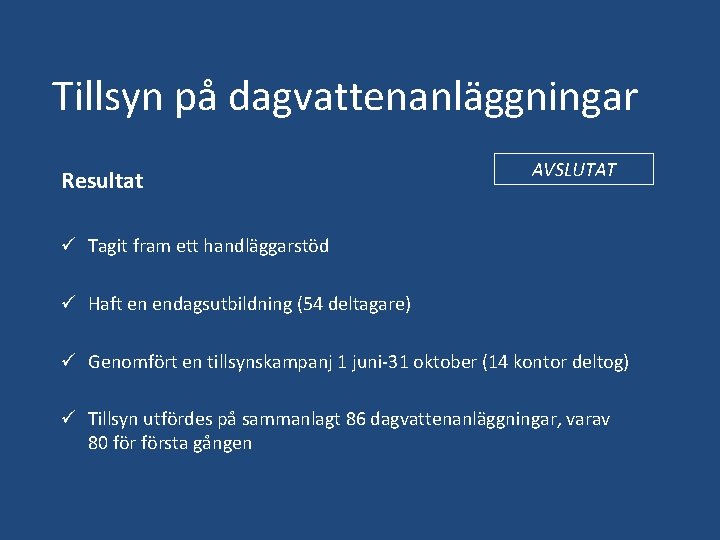 Tillsyn på dagvattenanläggningar

Resultat

AVSLUTAT

✓ Tagit fram ett handläggarstöd

✓ Haft en endagsutbildning (54 deltagare)

✓ Genomfört en tillsynskampanj 1 juni-31 oktober (14 kontor deltog)

✓ Tillsyn utfördes på sammanlagt 86 dagvattenanläggningar, varav 80 för första gången